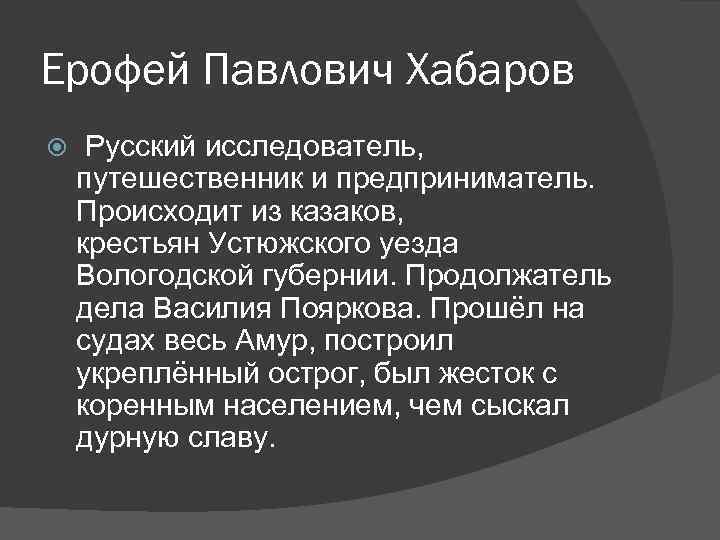 Ерофей Павлович Хабаров

Русский исследователь, путешественник и предприниматель. Происходит из казаков, крестьян Устюжского уезда Вологодской губернии. Продолжатель дела Василия Пояркова. Прошёл на судах весь Амур, построил укреплённый острог, был жесток с коренным населением, чем сыскал дурную славу.